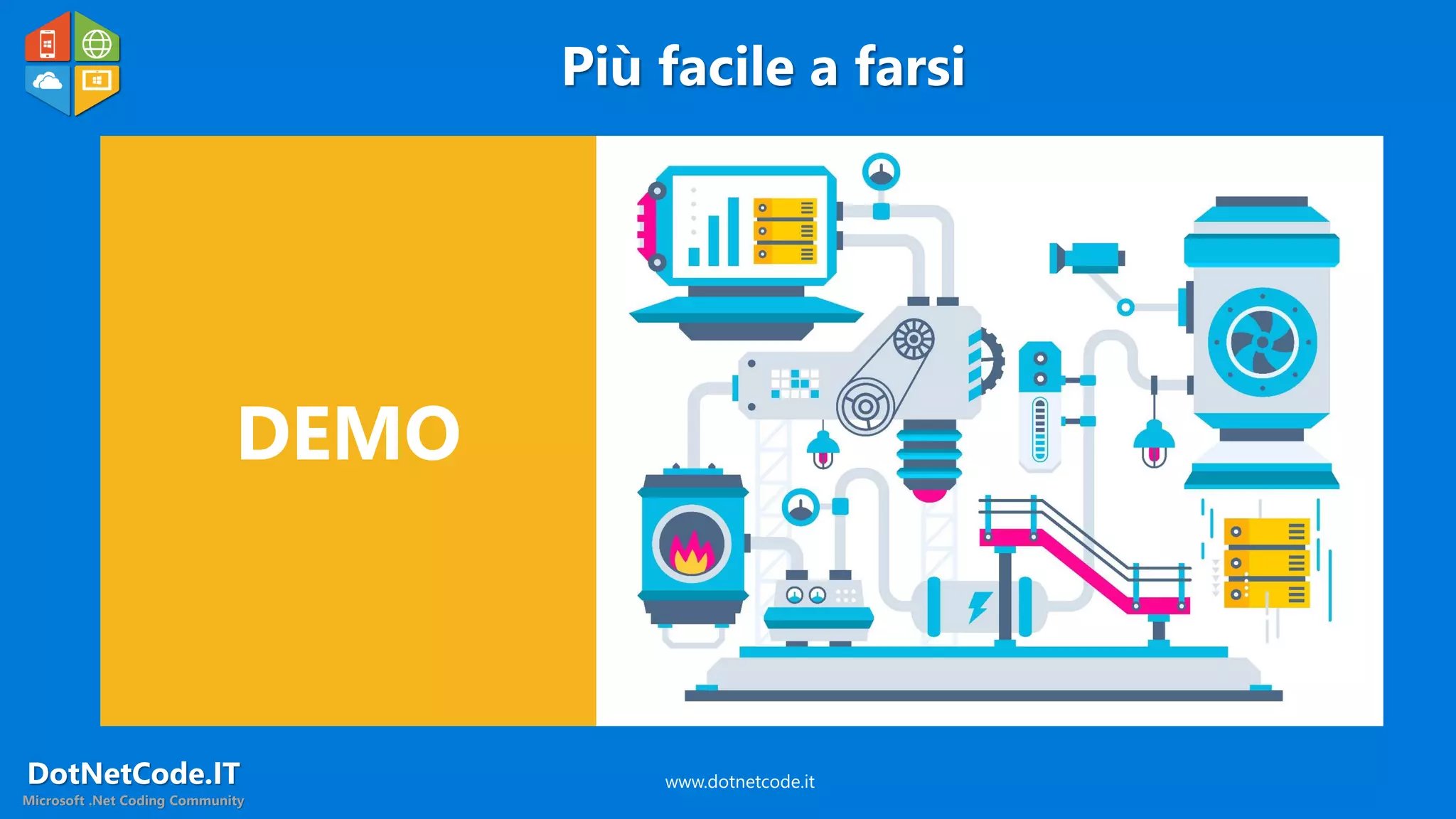 Più facile a farsi

DEMO

DotNetCode.IT
Microsoft .Net Coding Community

www.dotnetcode.it